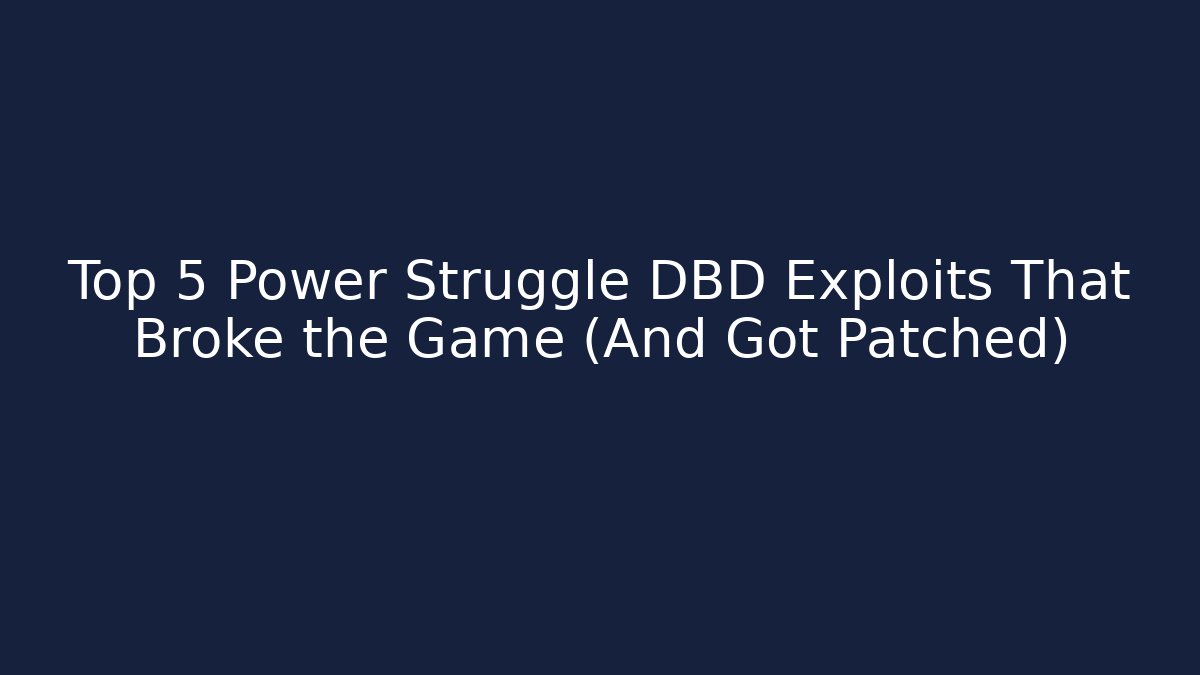 Top 5 Power Struggle DBD Exploits That Broke the Game (And Got Patched)